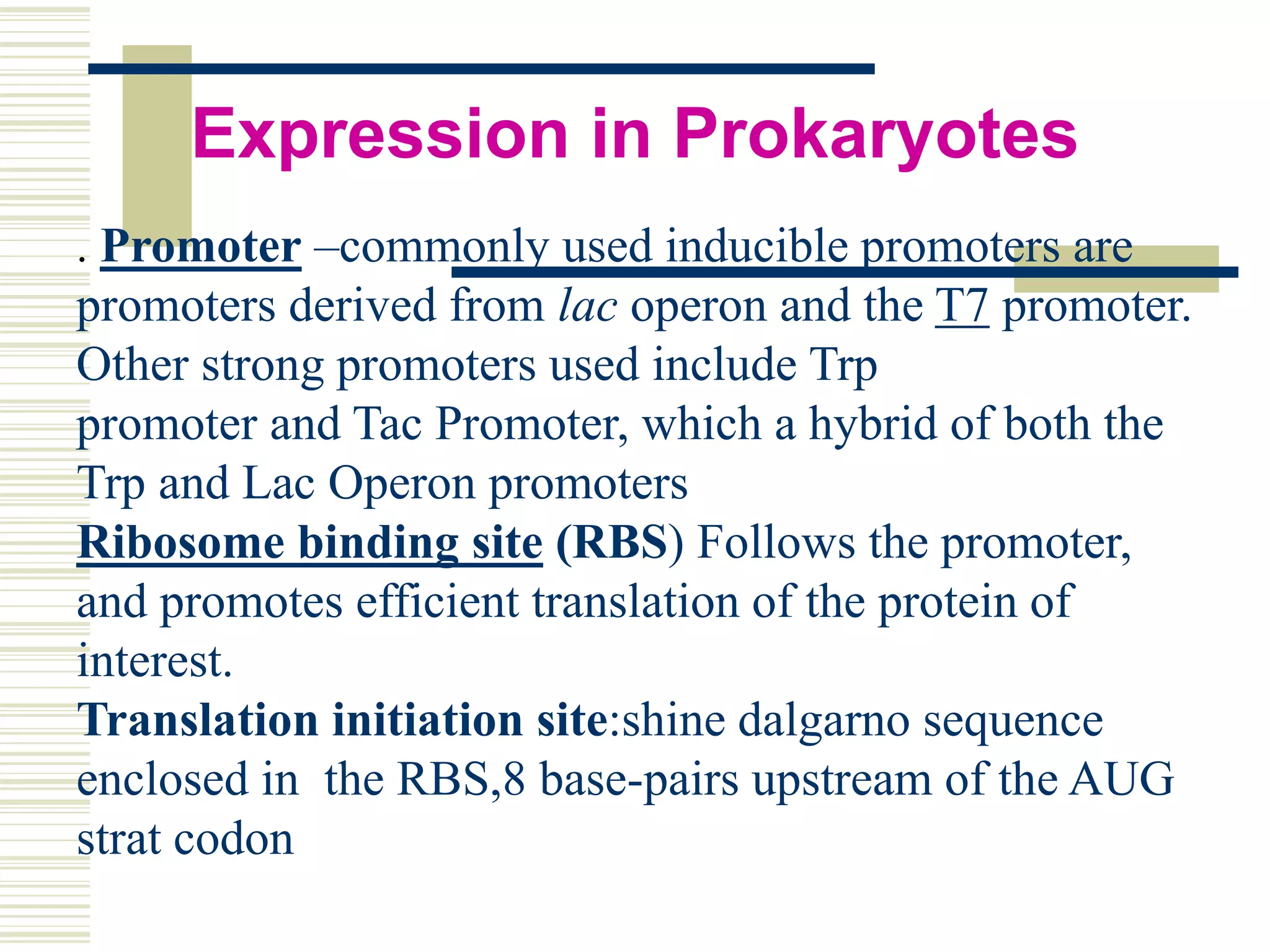 Expression in Prokaryotes

. Promoter –commonly used inducible promoters are promoters derived from lac operon and the T7 promoter. Other strong promoters used include Trp promoter and Tac Promoter, which a hybrid of both the Trp and Lac Operon promoters

Ribosome binding site (RBS) Follows the promoter, and promotes efficient translation of the protein of interest.

Translation initiation site:shine dalgarno sequence enclosed in the RBS,8 base-pairs upstream of the AUG strat codon